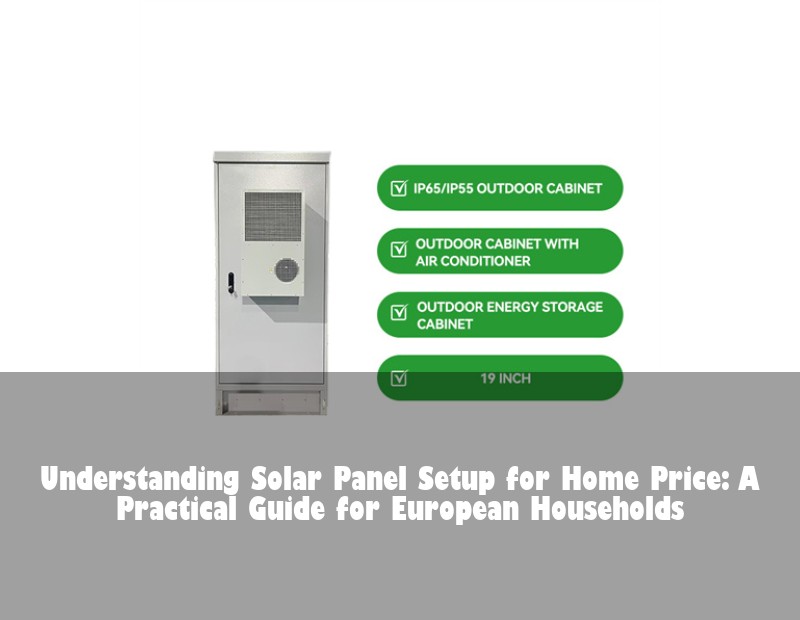 IP65/IP55 OUTDOOR CABINET

OUTDOOR CABINET WITH AIR CONDITIONER

OUTDOOR ENERGY STORAGE CABINET

19 INCH

Understanding Solar Panel Setup for Home Price: A Practical Guide for European Households